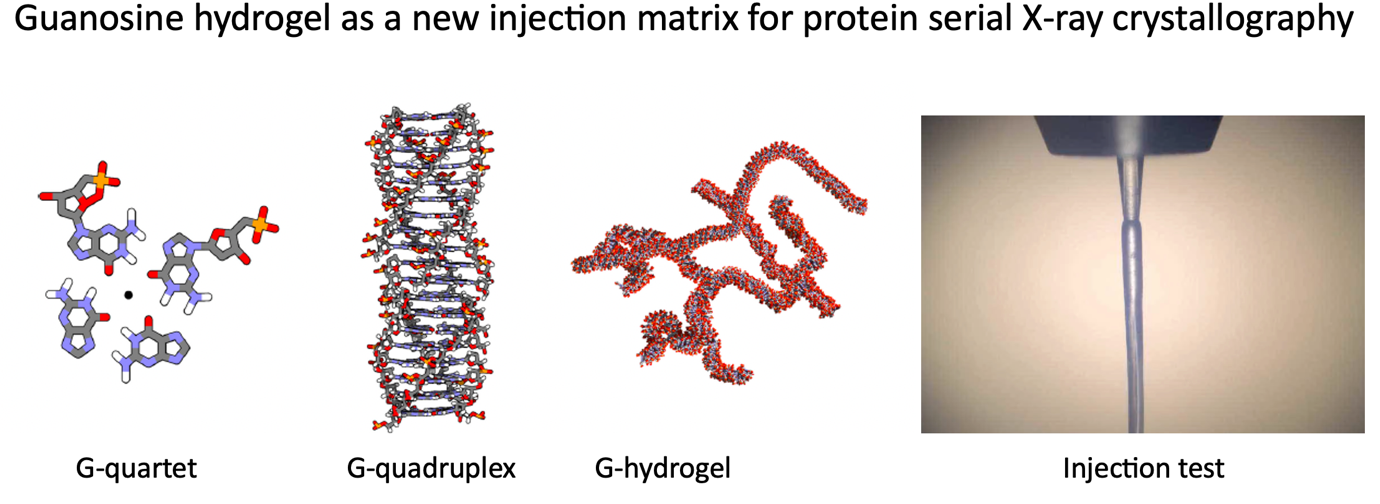 Guanosine hydrogel as a new injection matrix for protein serial X-ray crystallography

G-quartet

G-quadruplex

G-hydrogel

Injection test